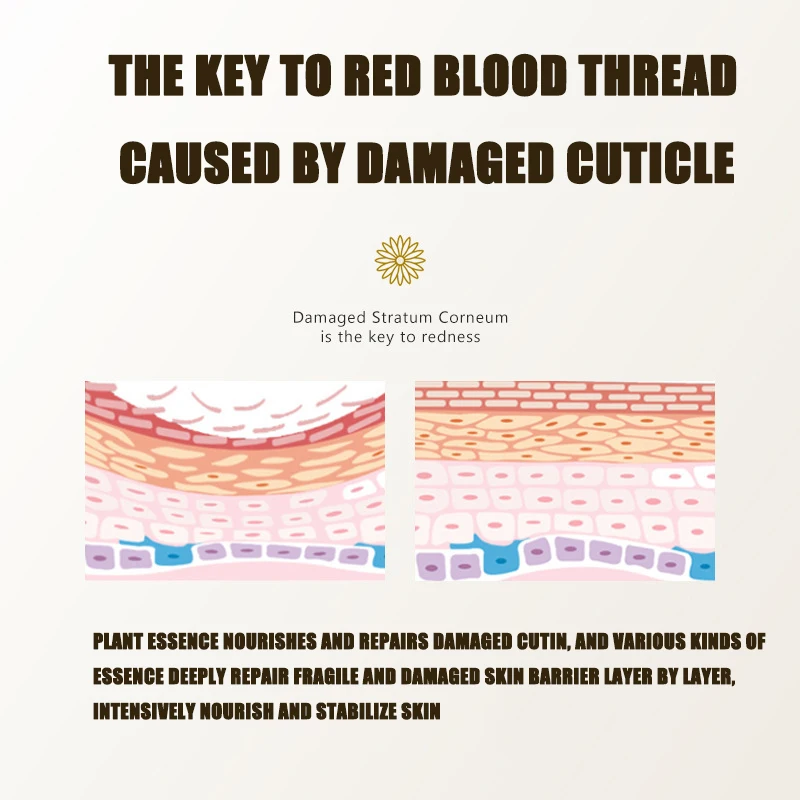 THE KEY TO RED BLOOD THREAD CAUSED BY DAMAGED CUTICLE

Damaged Stratum Corneum is the key to redness

PLANT ESSENCE NOURISHES AND REPAIRS DAMAGED CUTIN, AND VARIOUS KINDS OF ESSENCE DEEPLY REPAIR FRAGILE AND DAMAGED SKIN BARRIER LAYER BY LAYER, INTENSIVELY NOURISH AND STABILIZE SKIN